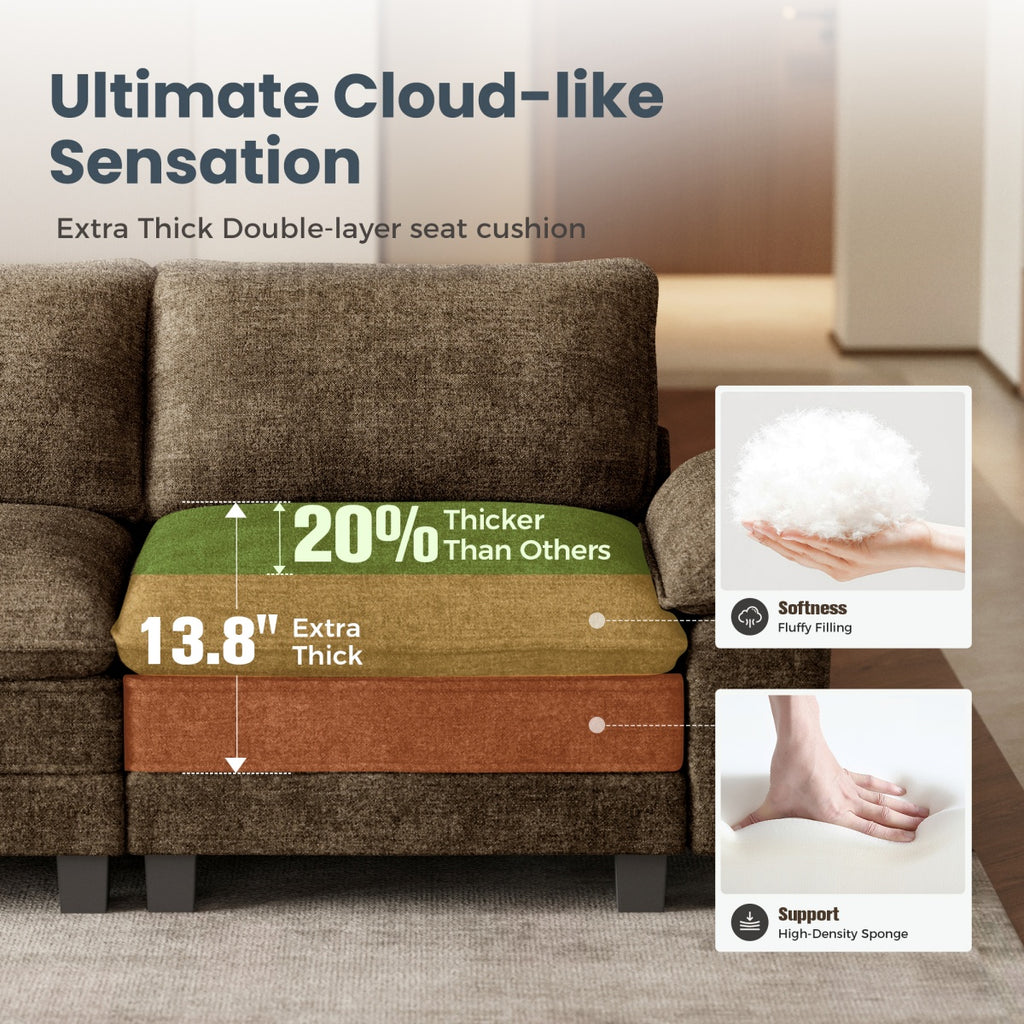 Ultimate Cloud-like Sensation

Extra Thick Double-layer seat cushion

20% Thicker Than Others

13.8" Extra Thick

Softness
Fluffy Filling

Support
High-Density Sponge